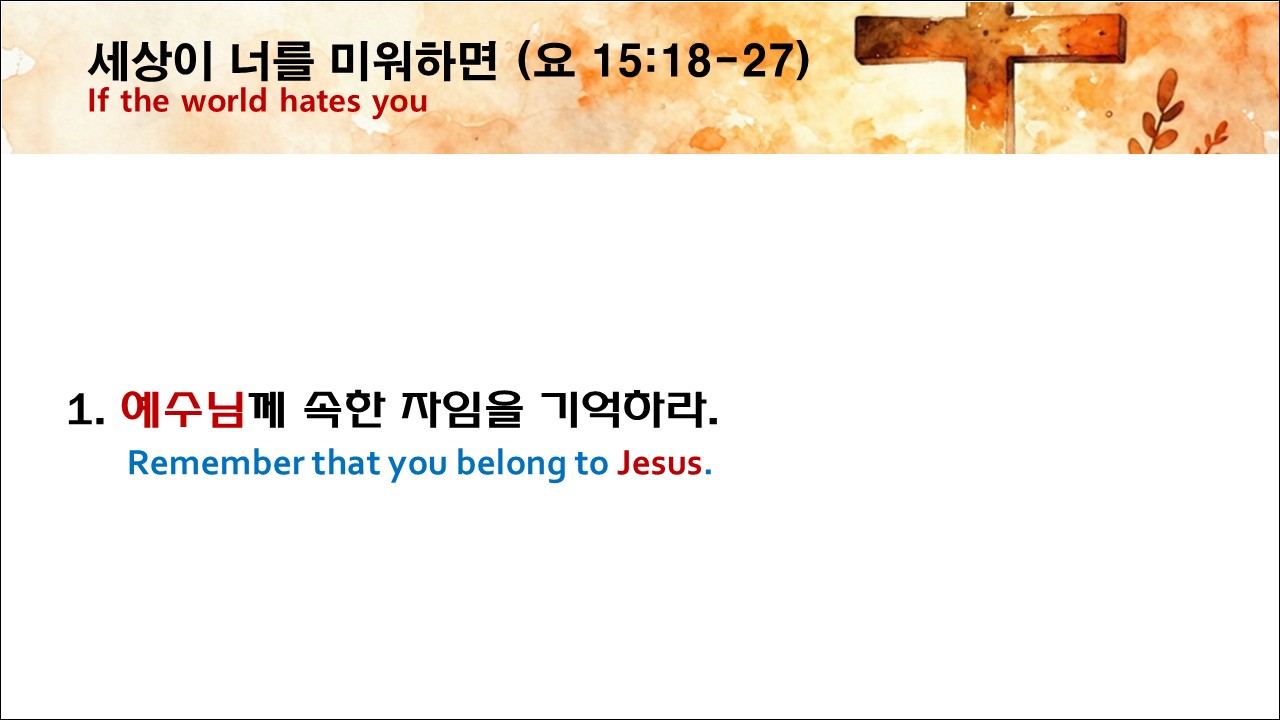 세상이 너를 미워하면 (요 15:18-27)
If the world hates you

1. 예수님께 속한 자임을 기억하라.
Remember that you belong to Jesus.